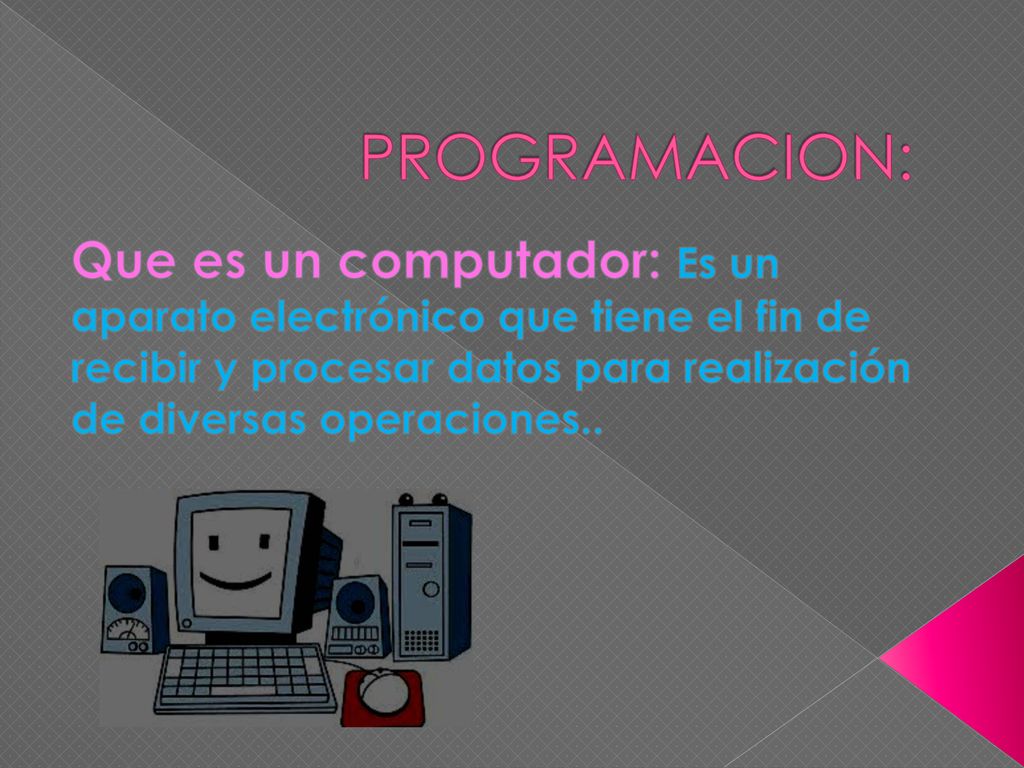 PROGRAMACION:

Que es un computador: Es un aparato electrónico que tiene el fin de recibir y procesar datos para realización de diversas operaciones..